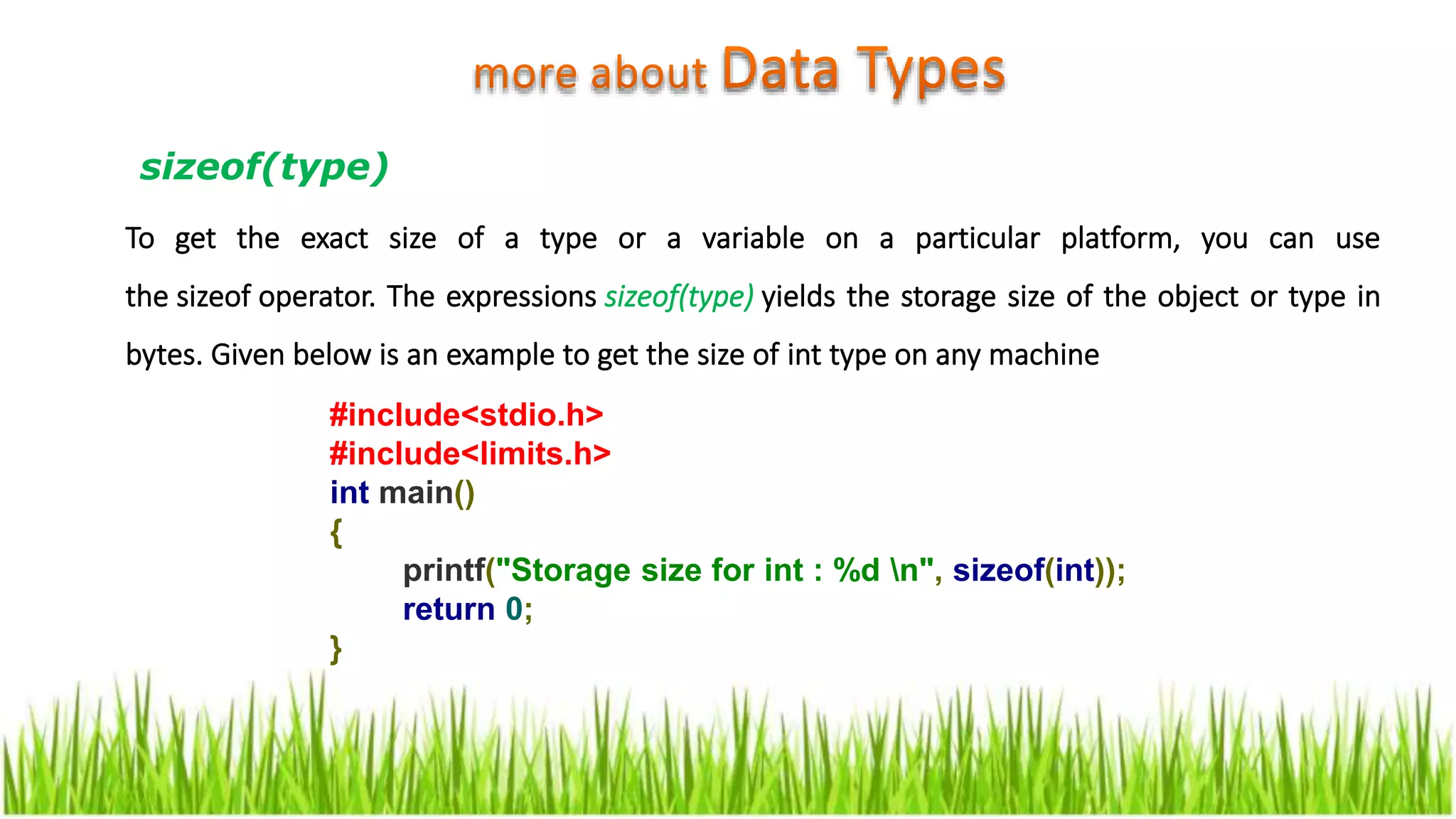 more about Data Types

sizeof(type)

To get the exact size of a type or a variable on a particular platform, you can use the sizeof operator. The expressions sizeof(type) yields the storage size of the object or type in bytes. Given below is an example to get the size of int type on any machine

#include<stdio.h>
#include<limits.h>
int main()
{
printf("Storage size for int : %d \n", sizeof(int));
return 0;
}